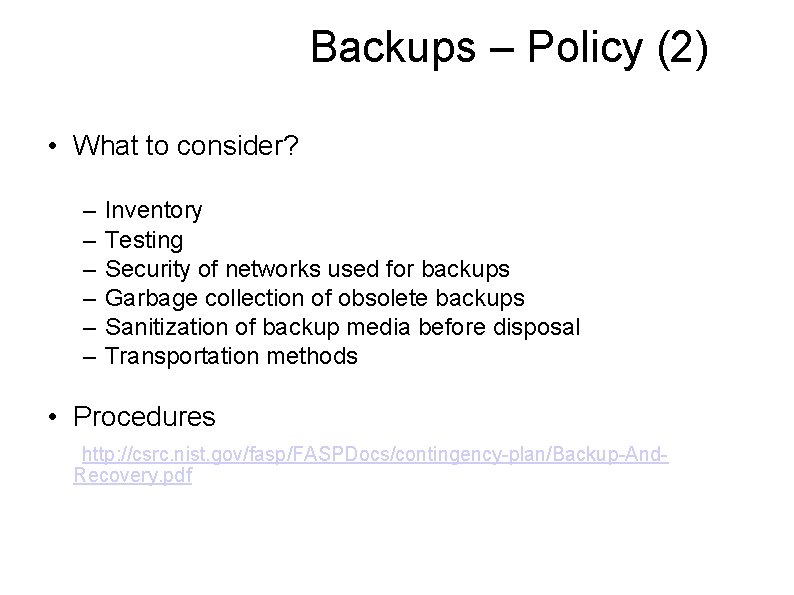 Backups – Policy (2)

• What to consider?

– Inventory
– Testing
– Security of networks used for backups
– Garbage collection of obsolete backups
– Sanitization of backup media before disposal
– Transportation methods

• Procedures

http://csrc.nist.gov/fasp/FASPDocs/contingency-plan/Backup-And-Recovery.pdf